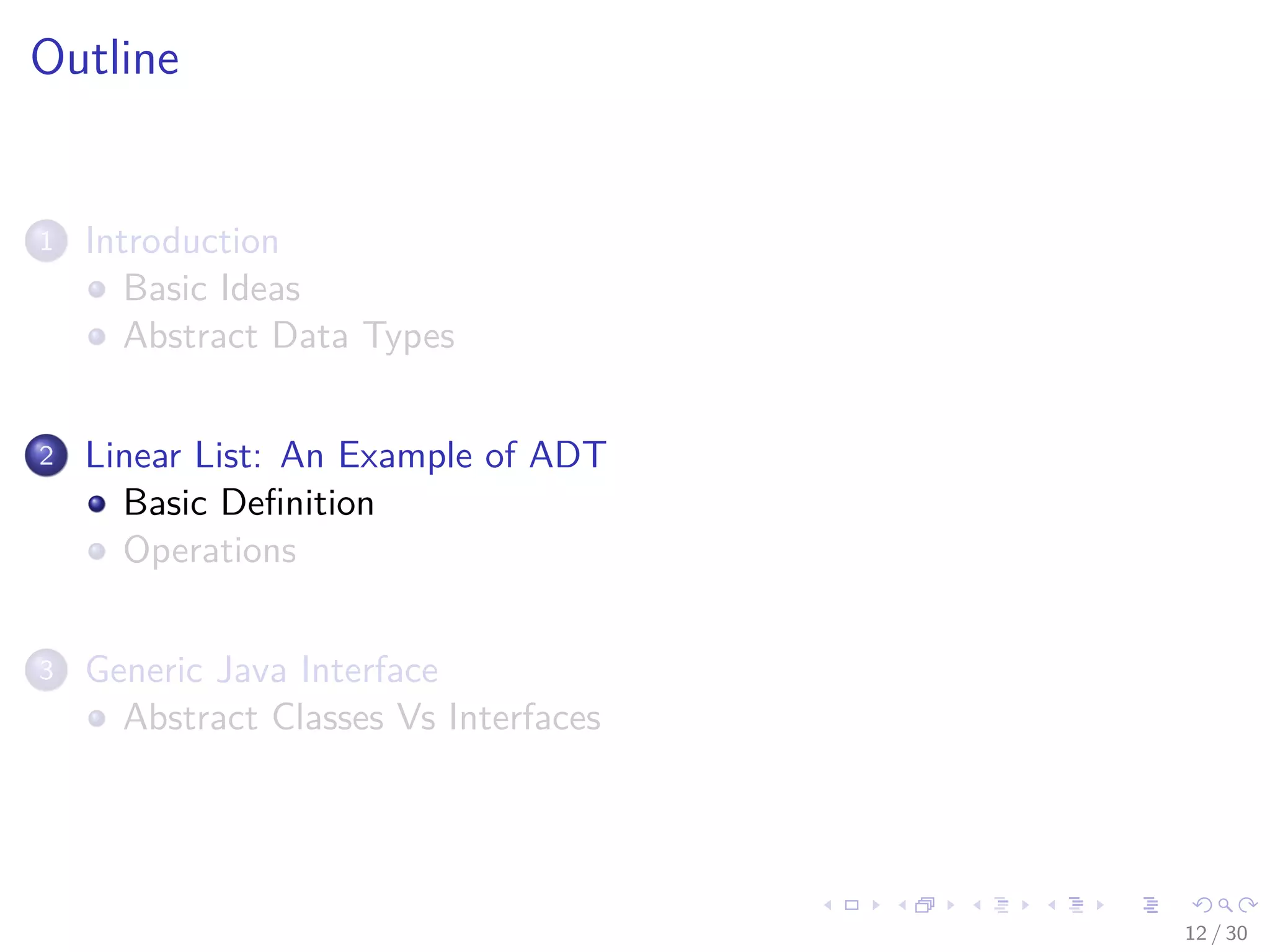 Outline

1 Introduction
Basic Ideas
Abstract Data Types

2 Linear List: An Example of ADT
Basic Definition
Operations

3 Generic Java Interface
Abstract Classes Vs Interfaces

12 / 30